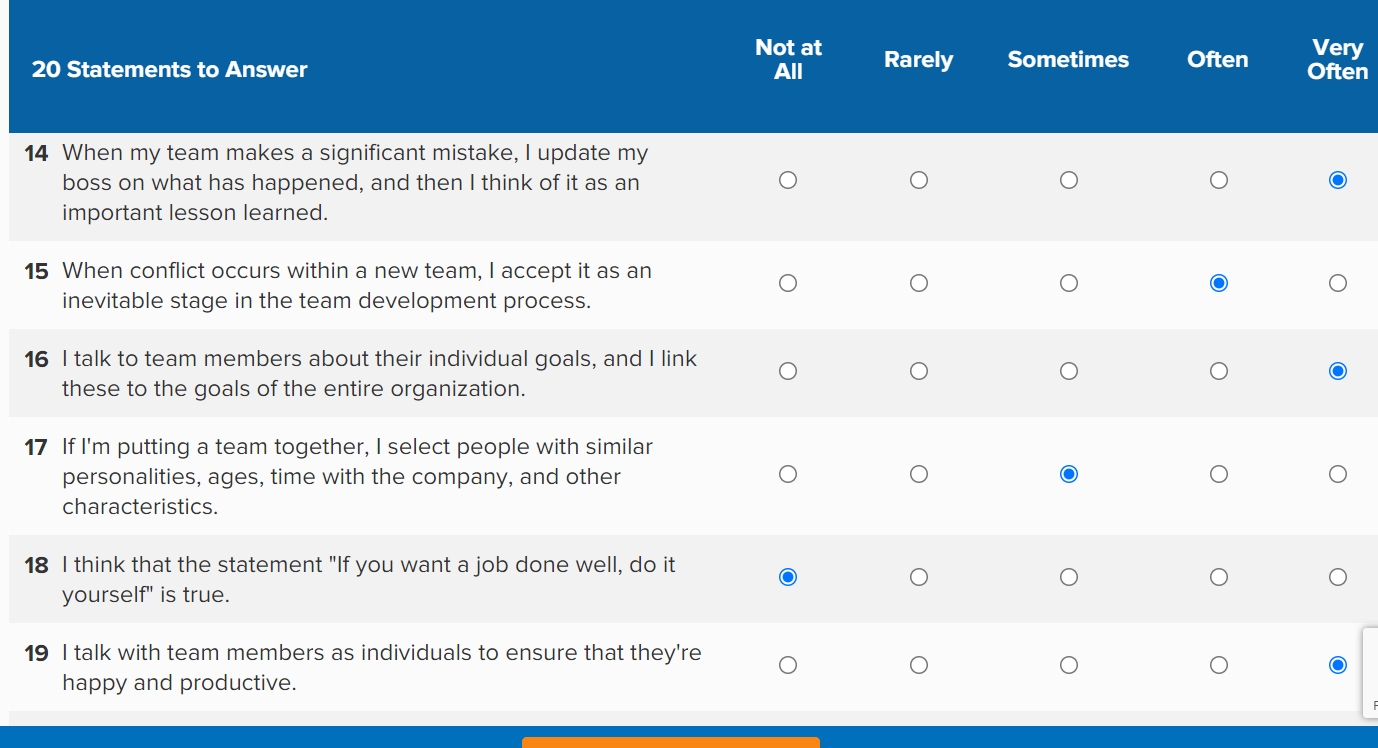 | 20 Statements to Answer | Not at All | Rarely | Sometimes | Often | Very Often |
|---|---|---|---|---|---|
| 14 When my team makes a significant mistake, I update my boss on what has happened, and then I think of it as an important lesson learned. | ○ | ○ | ○ | ○ | ◉ |
| 15 When conflict occurs within a new team, I accept it as an inevitable stage in the team development process. | ○ | ○ | ○ | ◉ | ○ |
| 16 I talk to team members about their individual goals, and I link these to the goals of the entire organization. | ○ | ○ | ○ | ○ | ◉ |
| 17 If I'm putting a team together, I select people with similar personalities, ages, time with the company, and other characteristics. | ○ | ○ | ◉ | ○ | ○ |
| 18 I think that the statement "If you want a job done well, do it yourself" is true. | ◉ | ○ | ○ | ○ | ○ |
| 19 I talk with team members as individuals to ensure that they're happy and productive. | ○ | ○ | ○ | ○ | ◉ |